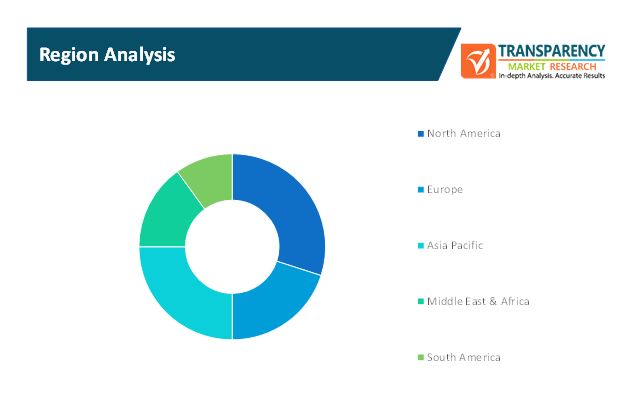 Region Analysis

TRANSPARENCY
MARKET RESEARCH
In-depth Analysis. Accurate Results

North America

Europe

Asia Pacific

Middle East & Africa

South America